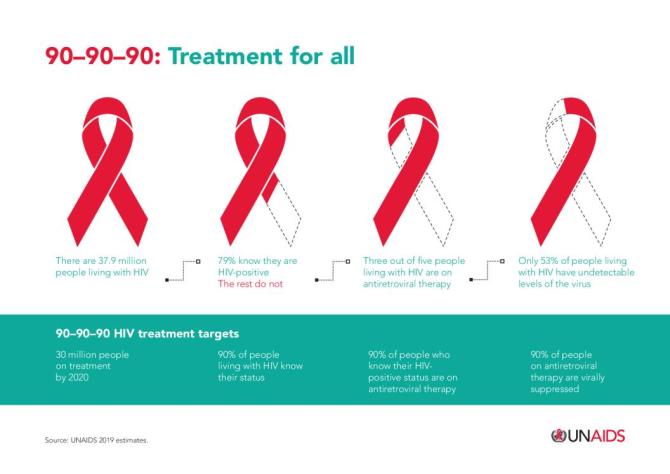 90–90–90: Treatment for all

There are 37.9 million people living with HIV

79% know they are HIV-positive
The rest do not

Three out of five people living with HIV are on antiretroviral therapy

Only 53% of people living with HIV have undetectable levels of the virus

90–90–90 HIV treatment targets

30 million people on treatment by 2020

90% of people living with HIV know their status

90% of people who know their HIV-positive status are on antiretroviral therapy

90% of people on antiretroviral therapy are virally suppressed

Source: UNAIDS 2019 estimates.

UNAIDS